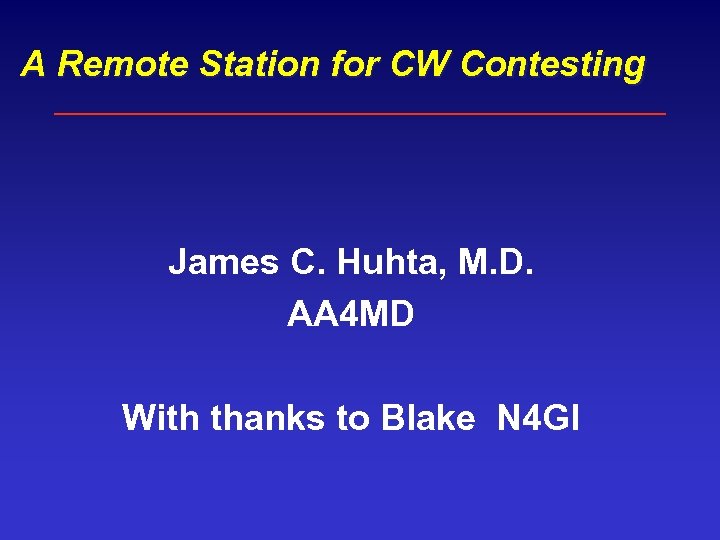 A Remote Station for CW Contesting

James C. Huhta, M.D.
AA4MD

With thanks to Blake N4GI